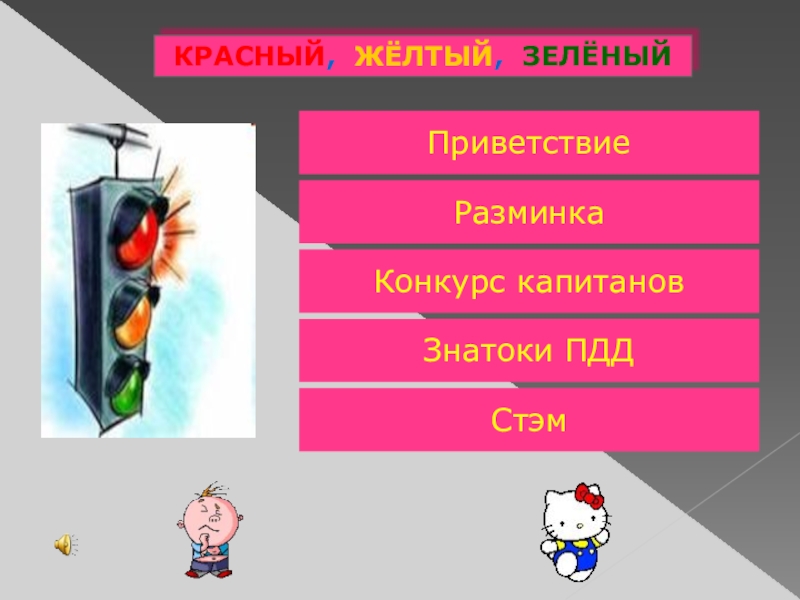 КРАСНЫЙ, ЖЁЛТЫЙ, ЗЕЛЁНЫЙ

Приветствие

Разминка

Конкурс капитанов

Знатоки ПДД

Стэм